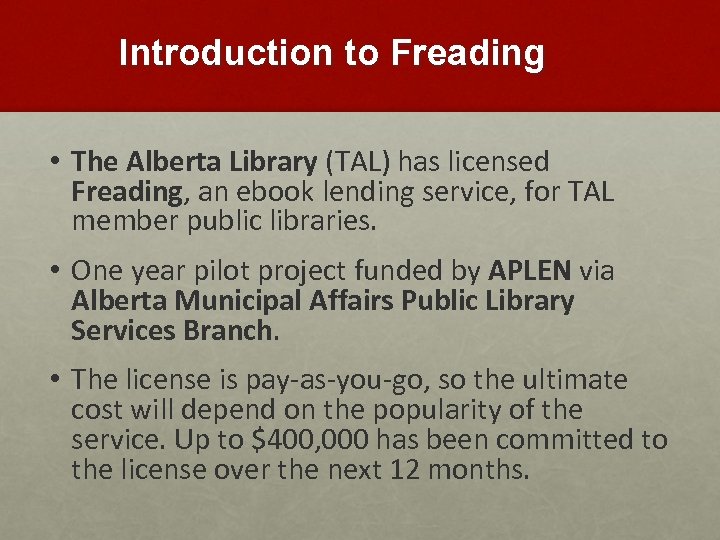 Introduction to Freading

• The Alberta Library (TAL) has licensed Freading, an ebook lending service, for TAL member public libraries.

• One year pilot project funded by APLEN via Alberta Municipal Affairs Public Library Services Branch.

• The license is pay-as-you-go, so the ultimate cost will depend on the popularity of the service. Up to \$400,000 has been committed to the license over the next 12 months.